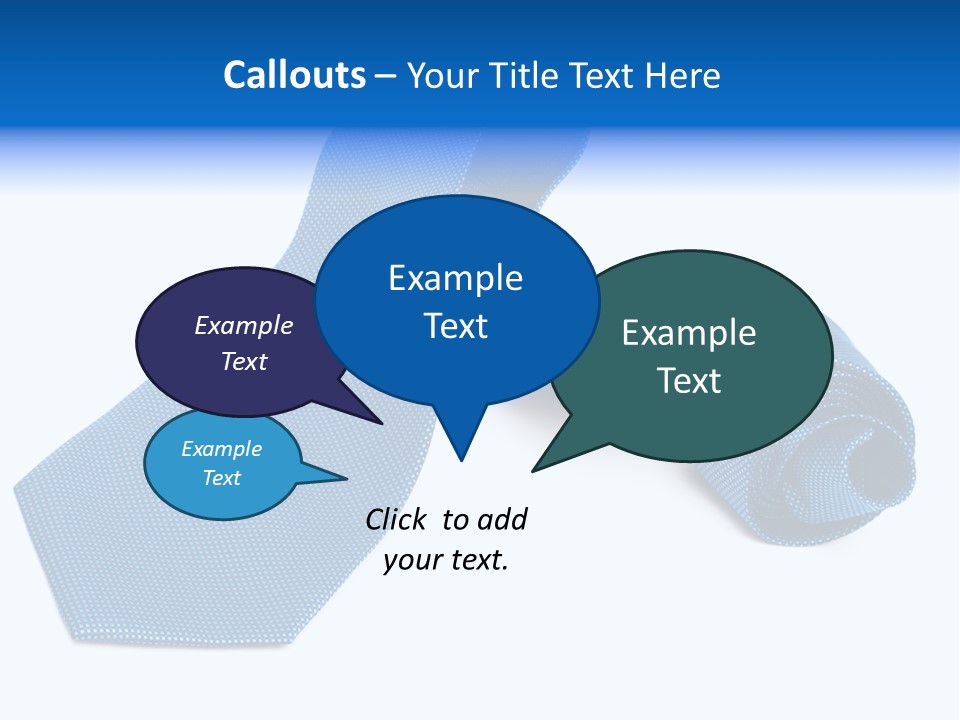 Callouts – Your Title Text Here

Example Text

Example Text

Example Text

Example Text

Click to add your text.